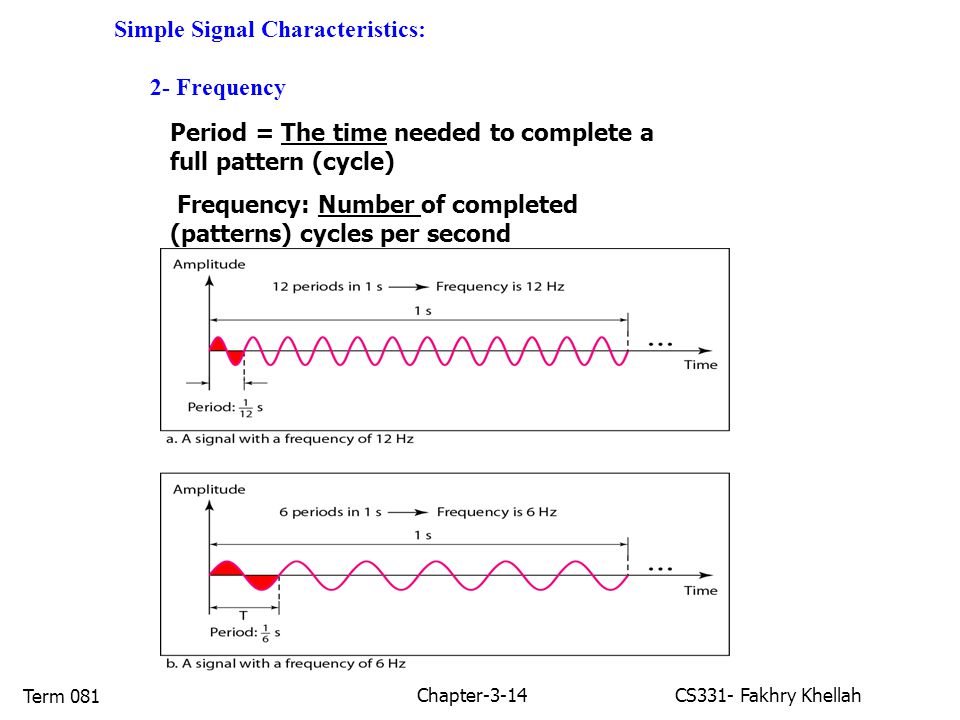 Simple Signal Characteristics:

2- Frequency

Period = The time needed to complete a full pattern (cycle)

Frequency: Number of completed (patterns) cycles per second

Amplitude

12 periods in 1 s → Frequency is 12 Hz

1 s

...

Time

Period: $\frac{1}{12}$ s

a. A signal with a frequency of 12 Hz

Amplitude

6 periods in 1 s → Frequency is 6 Hz

1 s

...

Time

T

Period: $\frac{1}{6}$ s

b. A signal with a frequency of 6 Hz

Term 081

Chapter-3-14

CS331- Fakhry Khellah